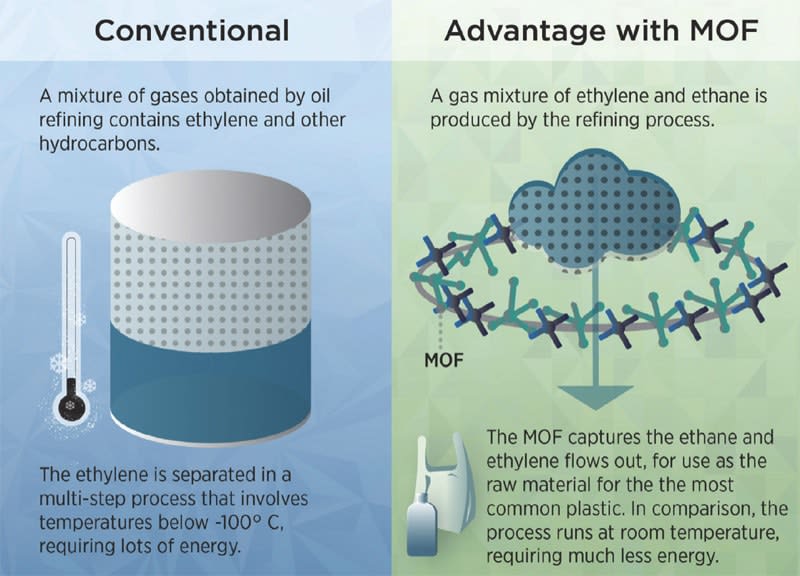 Conventional

A mixture of gases obtained by oil refining contains ethylene and other hydrocarbons.

The ethylene is separated in a multi-step process that involves temperatures below -100° C, requiring lots of energy.

Advantage with MOF

A gas mixture of ethylene and ethane is produced by the refining process.

MOF

The MOF captures the ethane and ethylene flows out, for use as the raw material for the the most common plastic. In comparison, the process runs at room temperature, requiring much less energy.